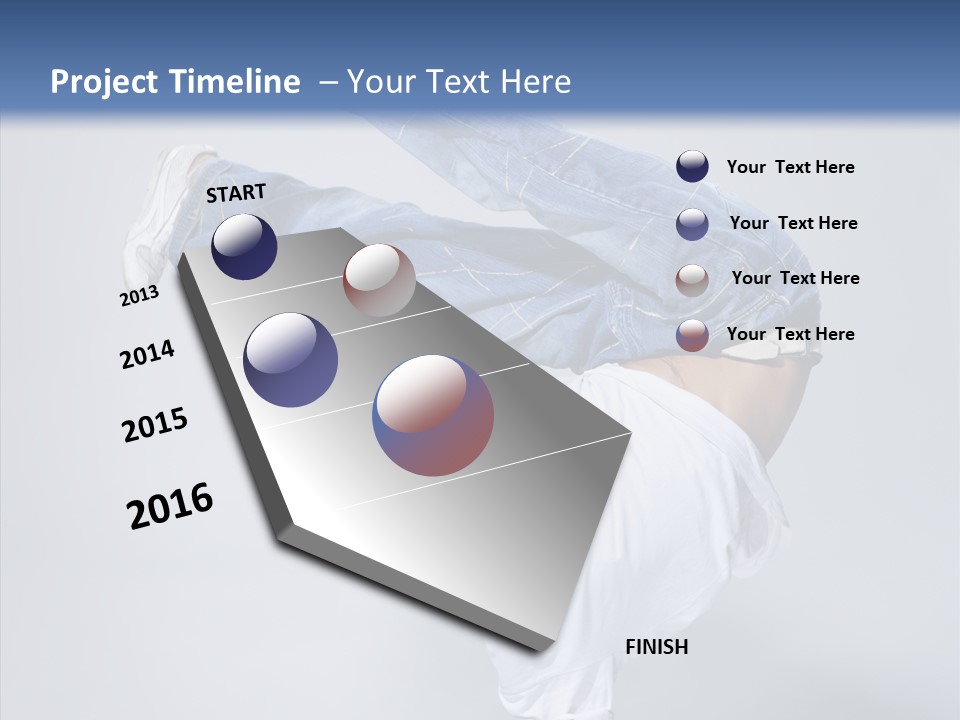 Project Timeline – Your Text Here

START

2013

2014

2015

2016

FINISH

Your Text Here

Your Text Here

Your Text Here

Your Text Here